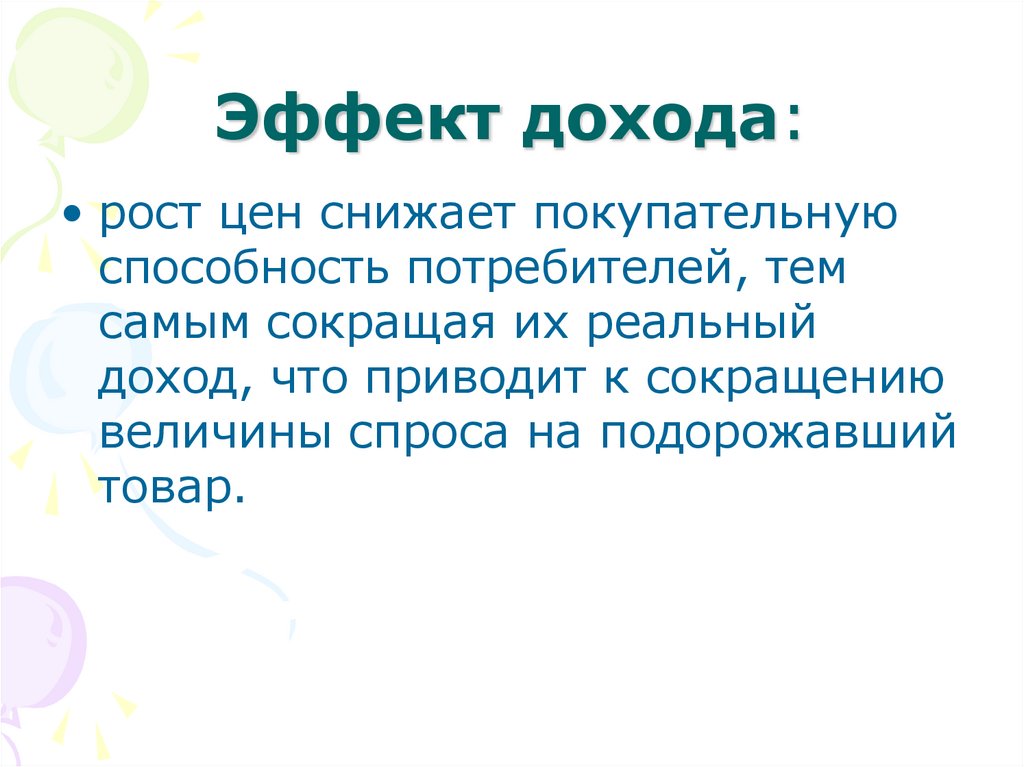 Эффект дохода:

• рост цен снижает покупательную способность потребителей, тем самым сокращая их реальный доход, что приводит к сокращению величины спроса на подорожавший товар.